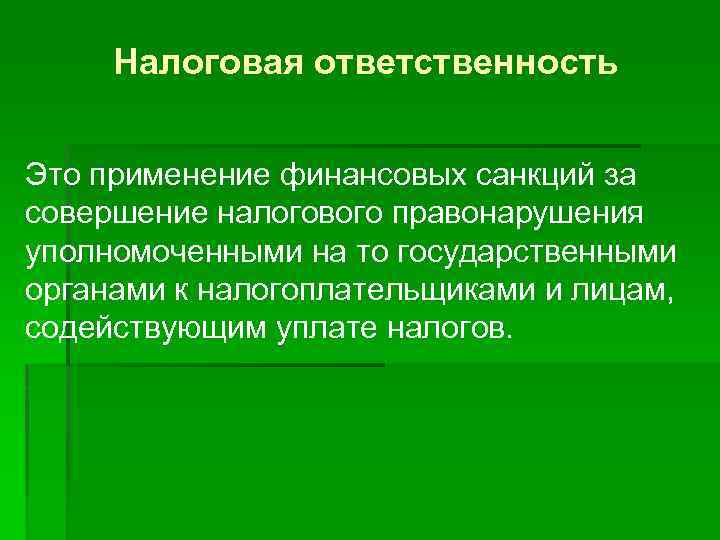 Налоговая ответственность

Это применение финансовых санкций за совершение налогового правонарушения уполномоченными на то государственными органами к налогоплательщиками и лицам, содействующим уплате налогов.